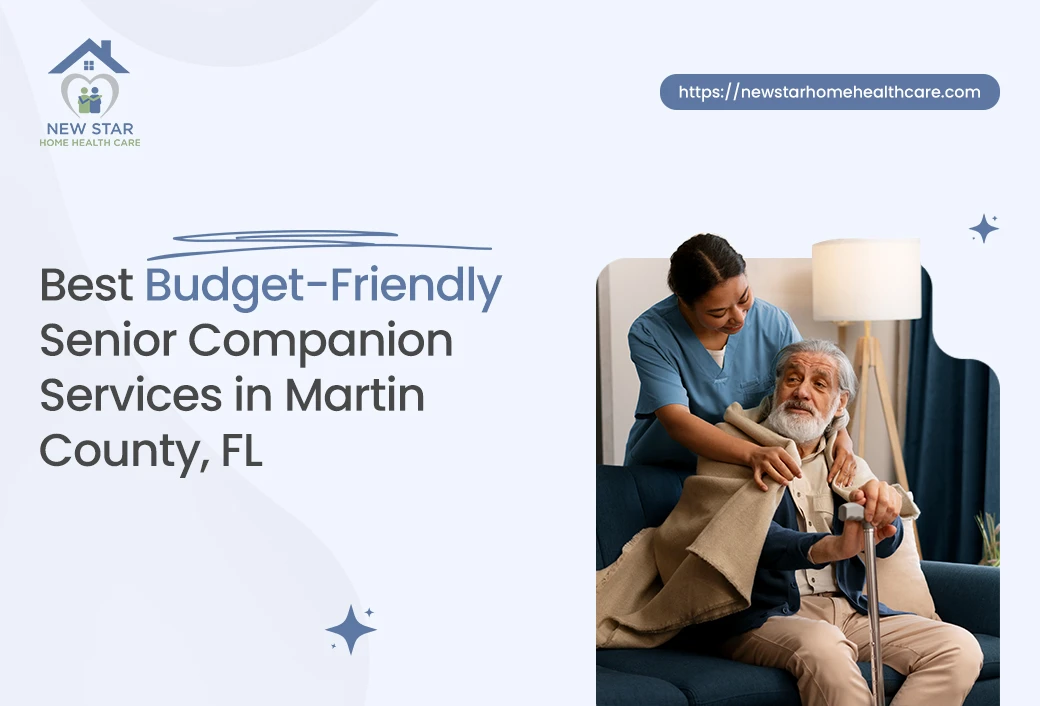 NEW STAR
HOME HEALTH CARE

https://newstarhomehealthcare.com

Best Budget-Friendly Senior Companion Services in Martin County, FL